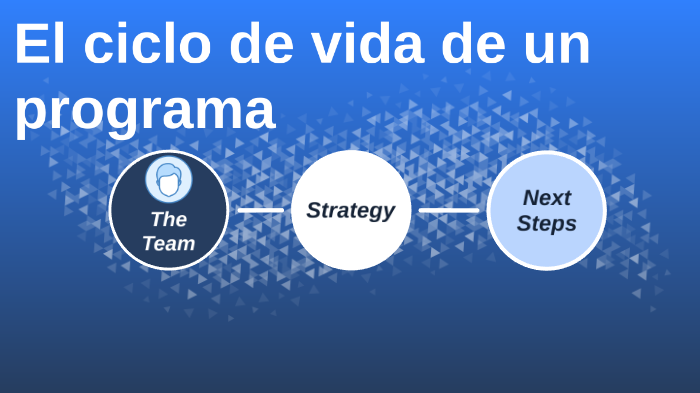 El ciclo de vida de un programa

The Team

Strategy

Next Steps